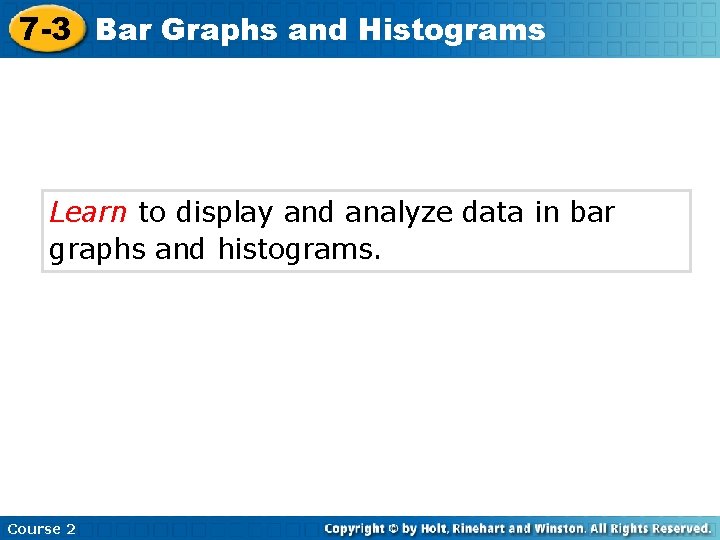 7-3 Bar Graphs and Histograms

Learn to display and analyze data in bar graphs and histograms.

Course 2

Copyright © by Holt, Rinehart and Winston. All Rights Reserved.